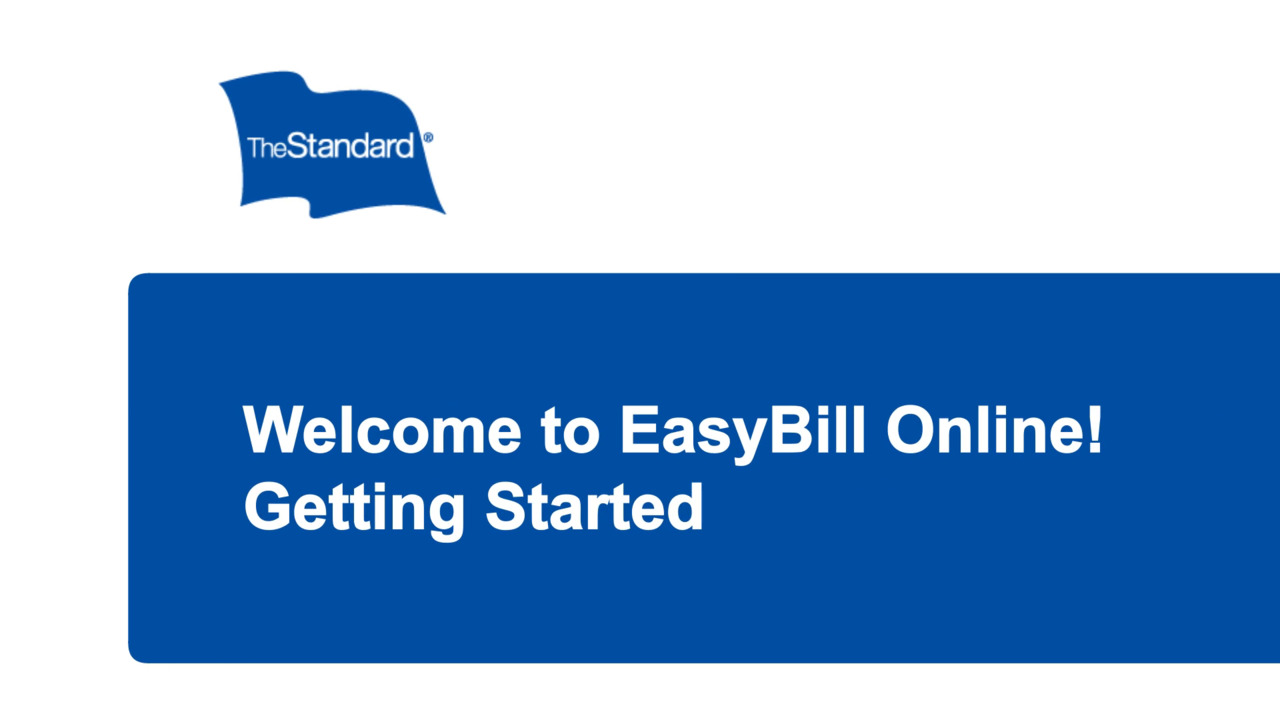 TheStandard®

Welcome to EasyBill Online!
Getting Started